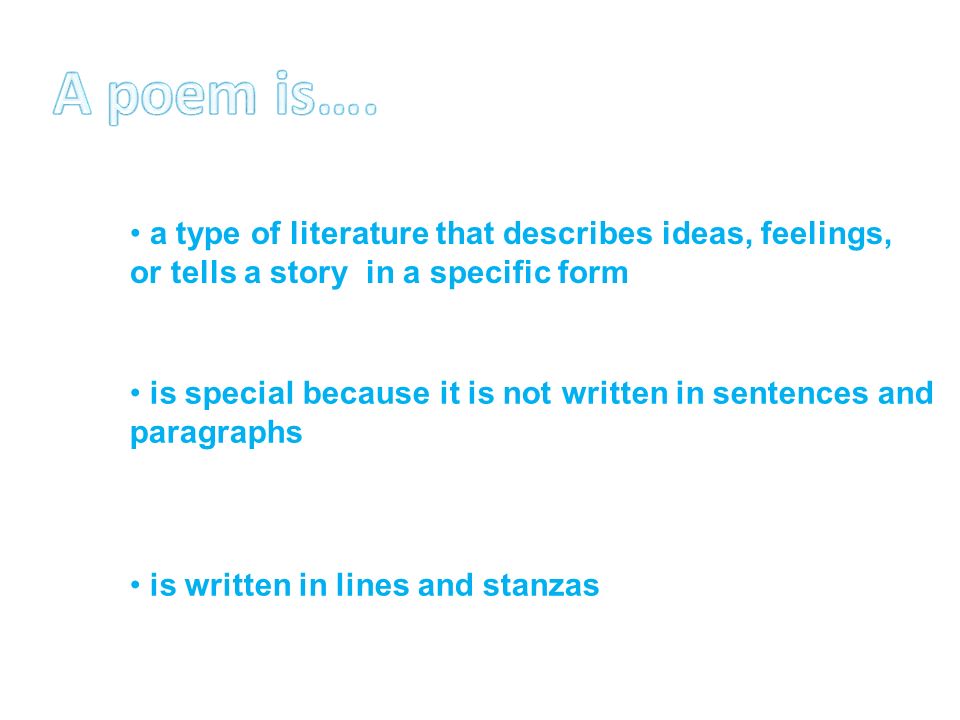 A poem is….

• a type of literature that describes ideas, feelings, or tells a story in a specific form

• is special because it is not written in sentences and paragraphs

• is written in lines and stanzas